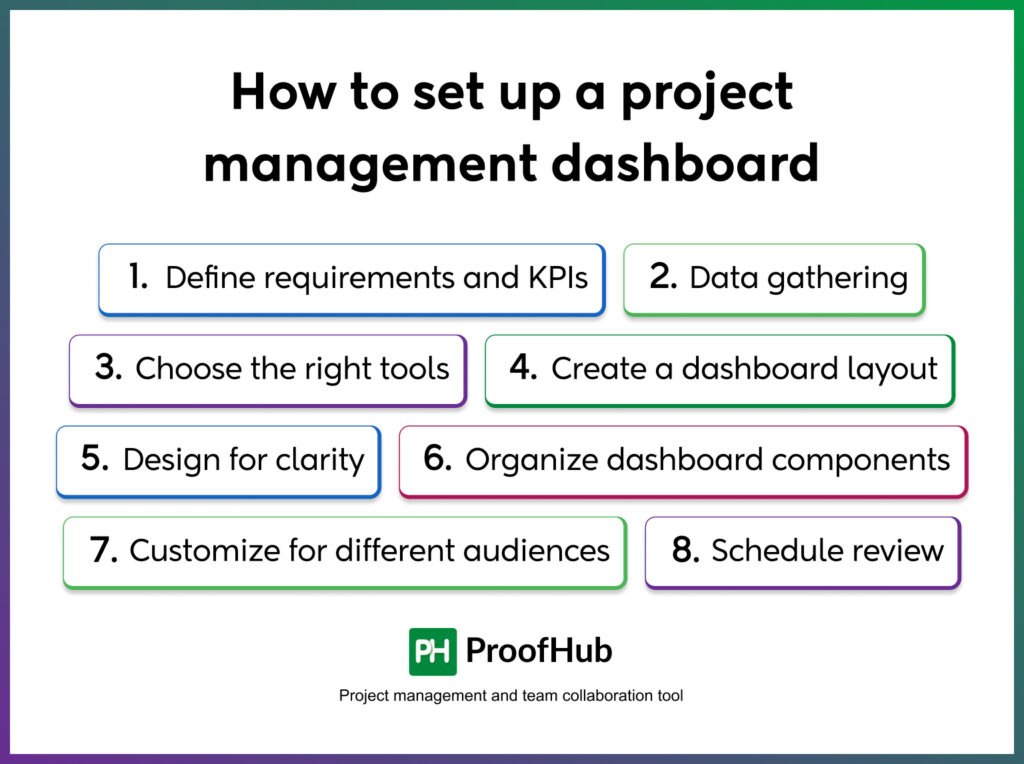 How to set up a project management dashboard

1. Define requirements and KPIs

2. Data gathering

3. Choose the right tools

4. Create a dashboard layout

5. Design for clarity

6. Organize dashboard components

7. Customize for different audiences

8. Schedule review

PH ProofHub

Project management and team collaboration tool